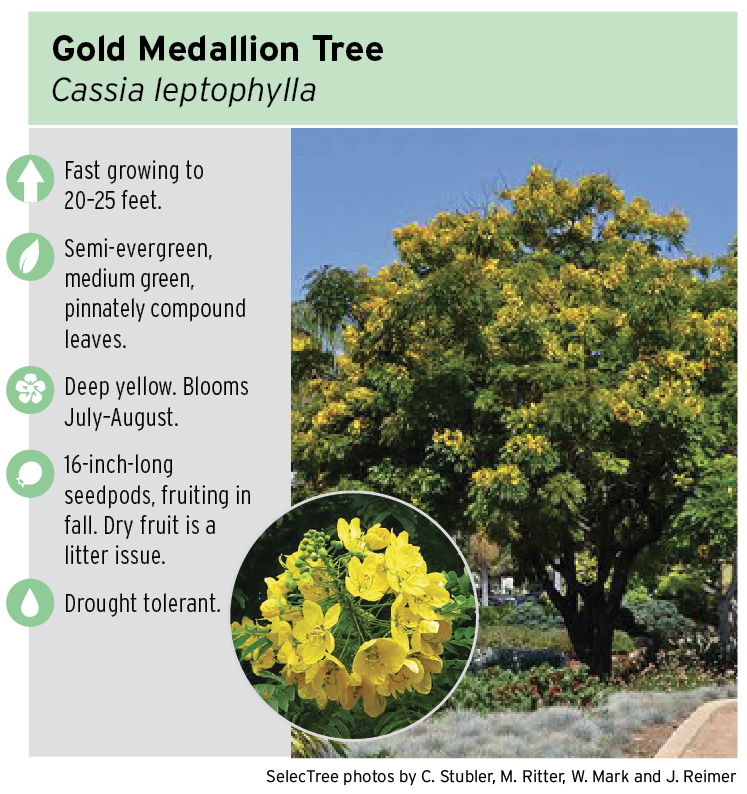 Gold Medallion Tree
Cassia leptophylla

Fast growing to 20–25 feet.

Semi-evergreen, medium green, pinnately compound leaves.

Deep yellow. Blooms July–August.

16-inch-long seedpods, fruiting in fall. Dry fruit is a litter issue.

Drought tolerant.

SelecTree photos by C. Stubler, M. Ritter, W. Mark and J. Reimer